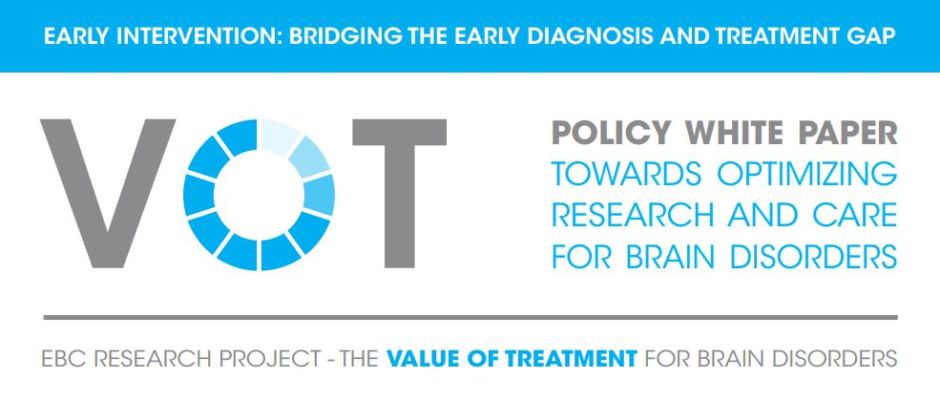 EARLY INTERVENTION: BRIDGING THE EARLY DIAGNOSIS AND TREATMENT GAP

VOT

POLICY WHITE PAPER
TOWARDS OPTIMIZING RESEARCH AND CARE FOR BRAIN DISORDERS

EBC RESEARCH PROJECT - THE VALUE OF TREATMENT FOR BRAIN DISORDERS